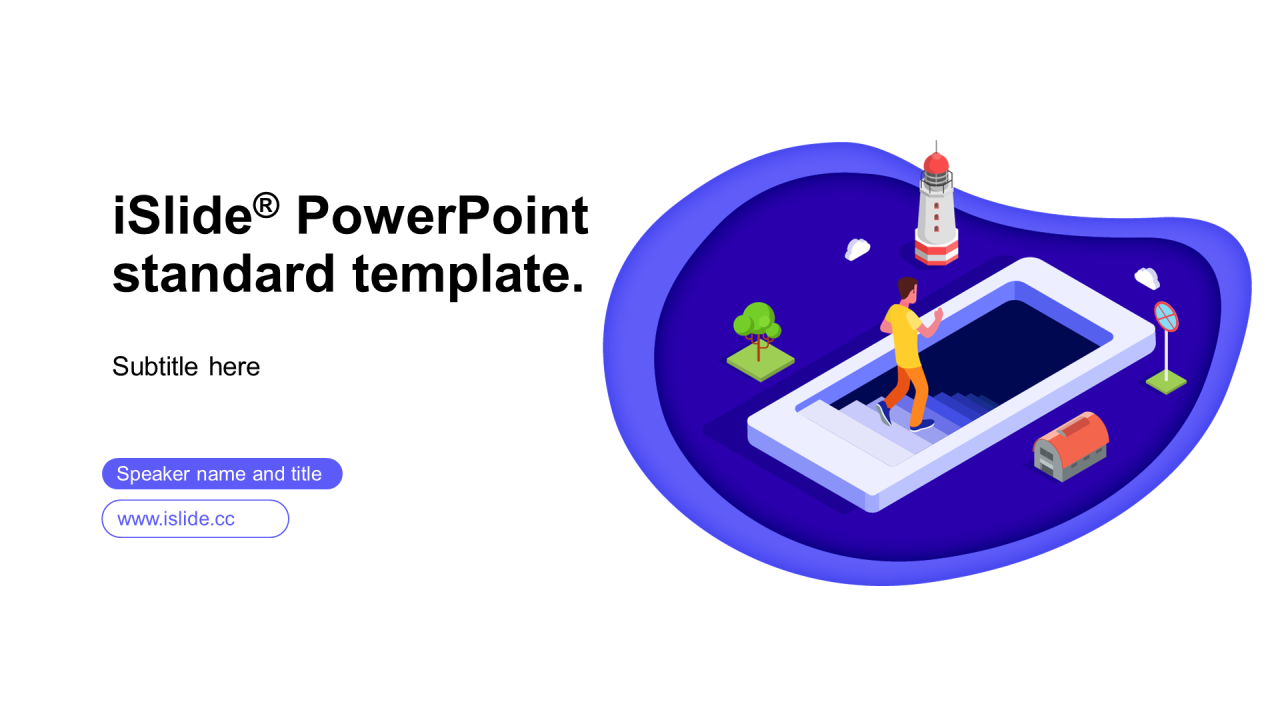 iSlide® PowerPoint standard template.

Subtitle here

Speaker name and title

www.islide.cc